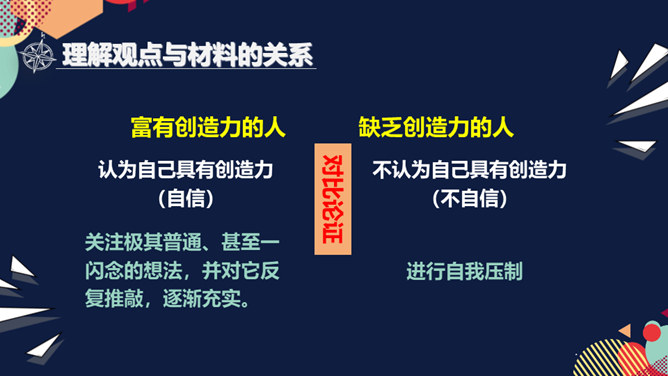 理解观点与材料的关系

富有创造力的人

认为自己具有创造力
（自信）

关注极其普通、甚至一闪念的想法，并对它反复推敲，逐渐充实。

对比论证

缺乏创造力的人

不认为自己具有创造力
（不自信）

进行自我压制